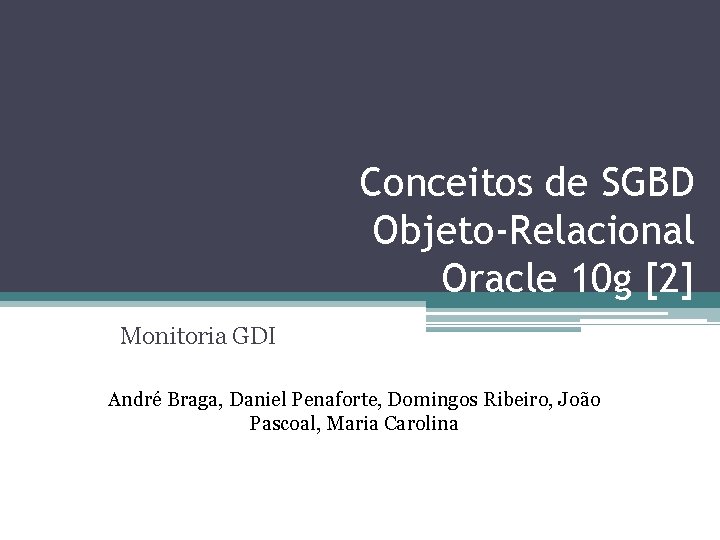 Conceitos de SGBD Objeto-Relacional Oracle 10g [2]

Monitoria GDI

André Braga, Daniel Penaforte, Domingos Ribeiro, João Pascoal, Maria Carolina